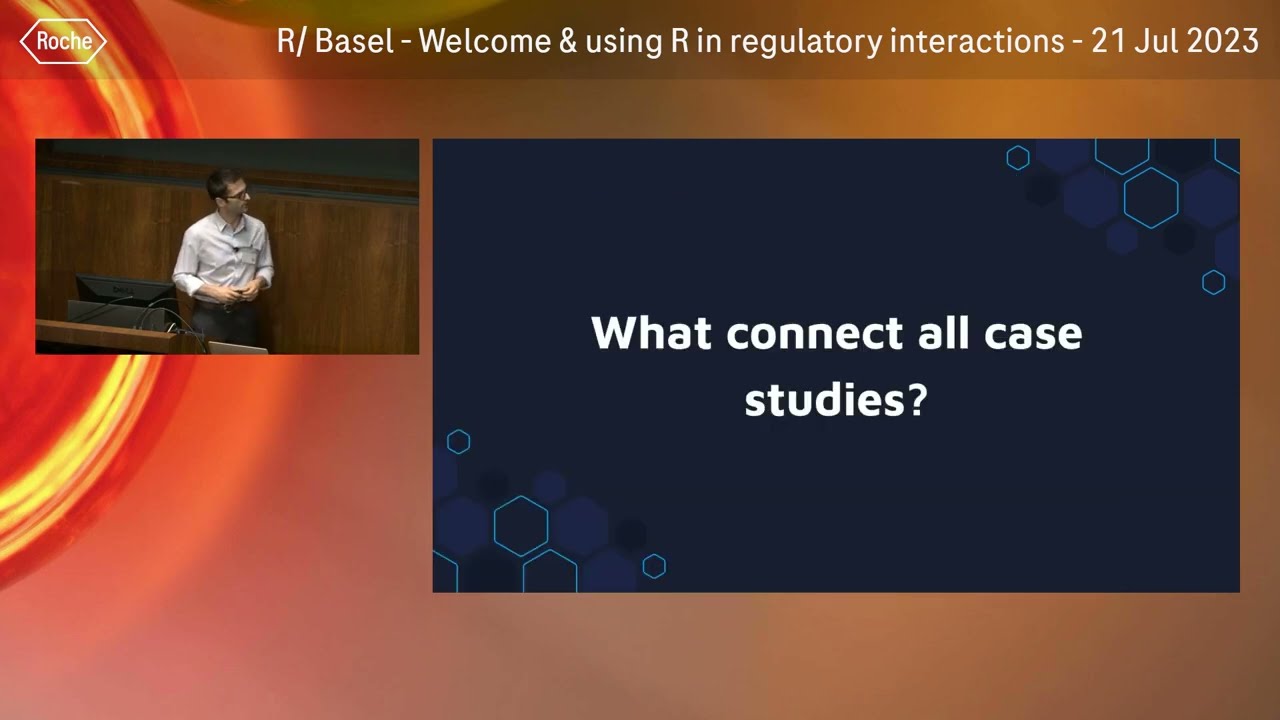 Roche

R/ Basel - Welcome & using R in regulatory interactions - 21 Jul 2023

What connect all case studies?